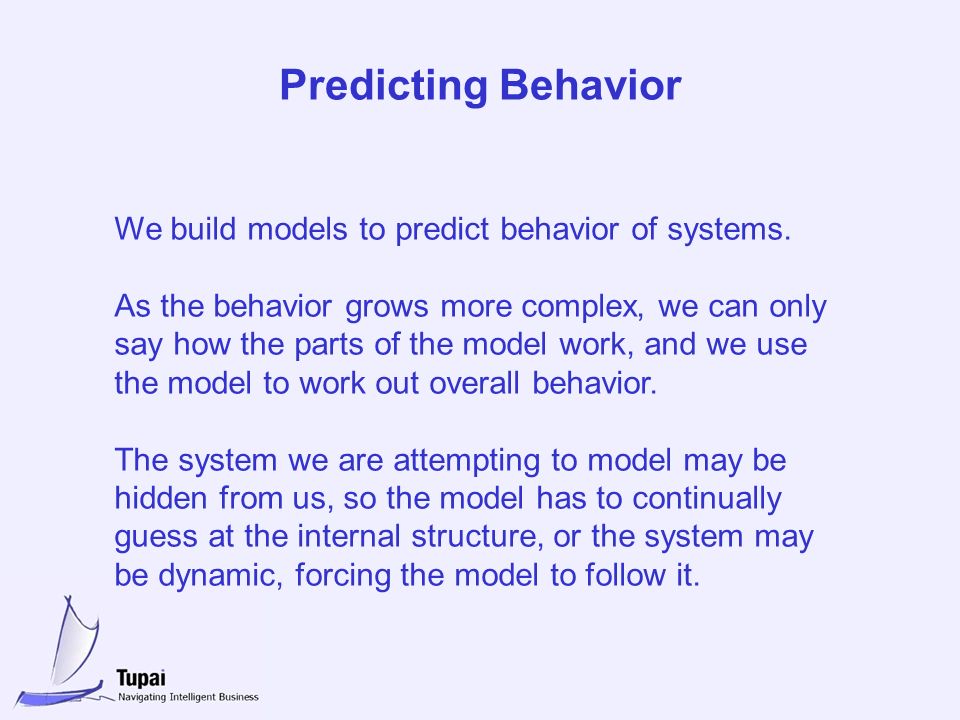 Predicting Behavior

We build models to predict behavior of systems.

As the behavior grows more complex, we can only say how the parts of the model work, and we use the model to work out overall behavior.

The system we are attempting to model may be hidden from us, so the model has to continually guess at the internal structure, or the system may be dynamic, forcing the model to follow it.

Tupai
Navigating Intelligent Business